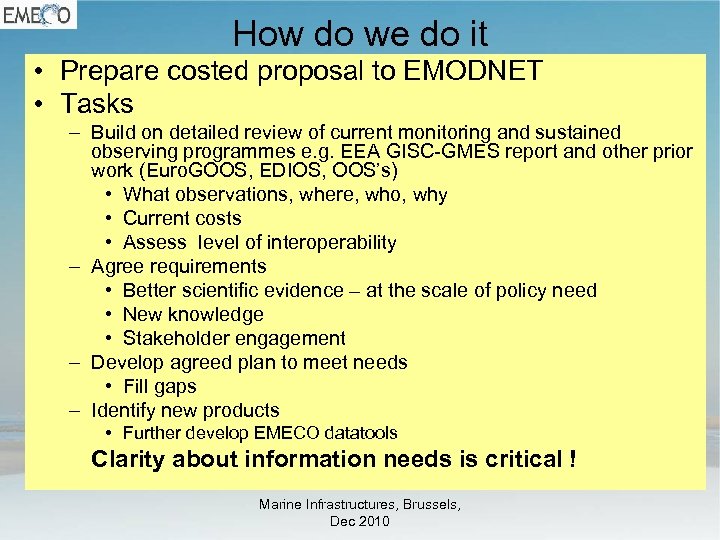 EMECO

How do we do it

• Prepare costed proposal to EMODNET
• Tasks
– Build on detailed review of current monitoring and sustained observing programmes e.g. EEA GISC-GMES report and other prior work (EuroGOOS, EDIOS, OOS's)
• What observations, where, who, why
• Current costs
• Assess level of interoperability
– Agree requirements
• Better scientific evidence – at the scale of policy need
• New knowledge
• Stakeholder engagement
– Develop agreed plan to meet needs
• Fill gaps
– Identify new products
• Further develop EMECO datatools

Clarity about information needs is critical !

Marine Infrastructures, Brussels, Dec 2010